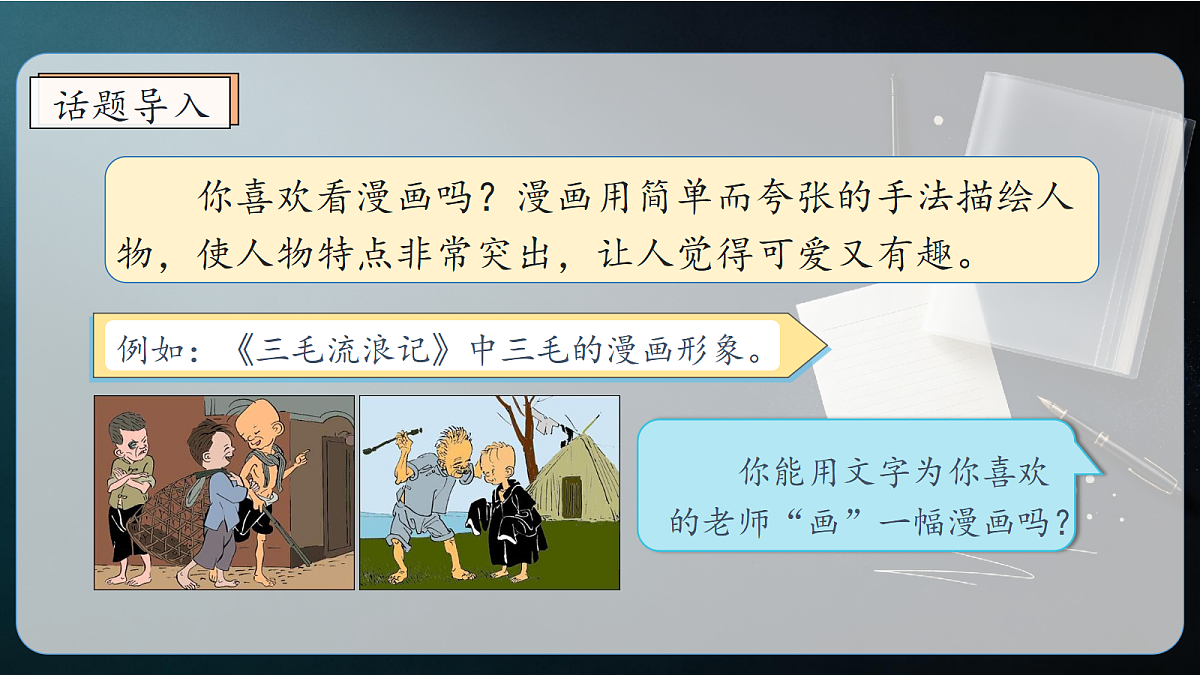 话题导入

你喜欢看漫画吗？漫画用简单而夸张的手法描绘人物，使人物特点非常突出，让人觉得可爱又有趣。

例如：《三毛流浪记》中三毛的漫画形象。

你能用文字为你喜欢的老师“画”一幅漫画吗？